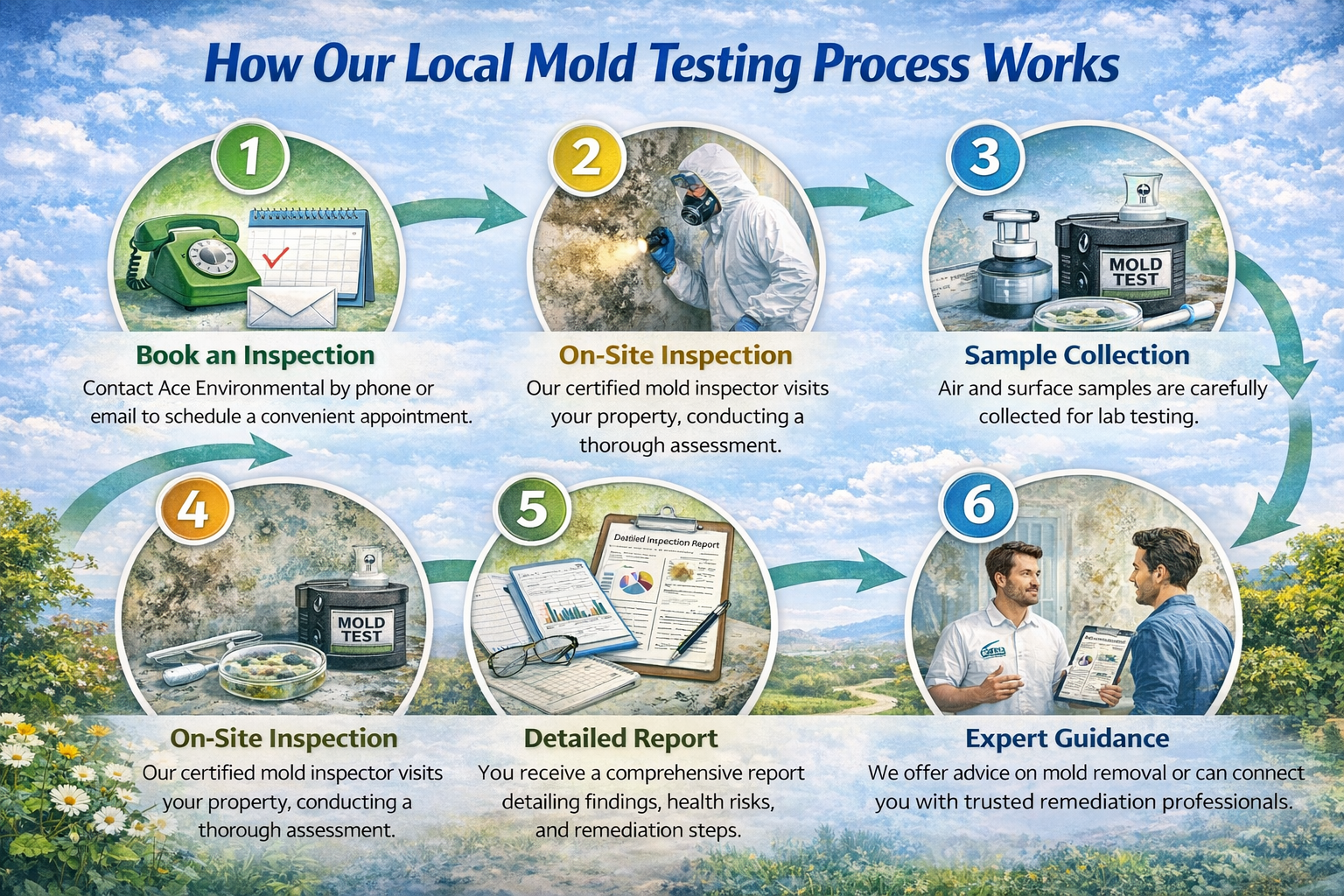 How Our Local Mold Testing Process Works

1

Book an Inspection

Contact Ace Environmental by phone or email to schedule a convenient appointment.

2

On-Site Inspection

Our certified mold inspector visits your property, conducting a thorough assessment.

3

MOLD TEST

Sample Collection

Air and surface samples are carefully collected for lab testing.

4

MOLD TEST

On-Site Inspection

Our certified mold inspector visits your property, conducting a thorough assessment.

5

Detailed Inspection Report

Detailed Report

You receive a comprehensive report detailing findings, health risks, and remediation steps.

6

Expert Guidance

We offer advice on mold removal or can connect you with trusted remediation professionals.